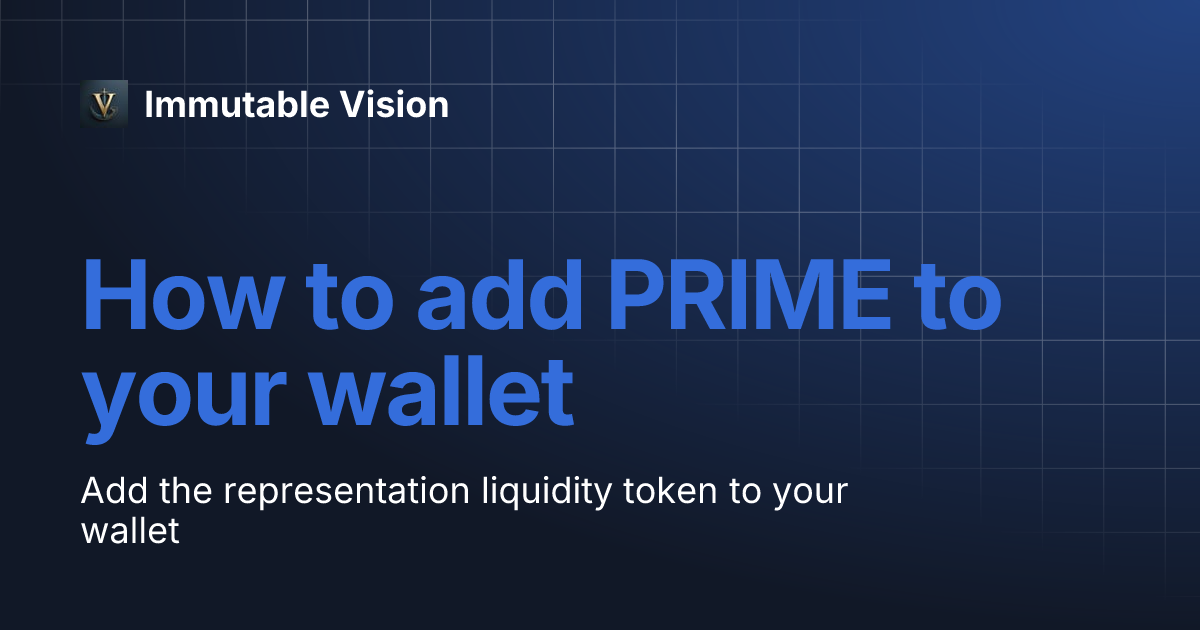 Immutable Vision

How to add PRIME to your wallet

Add the representation liquidity token to your wallet